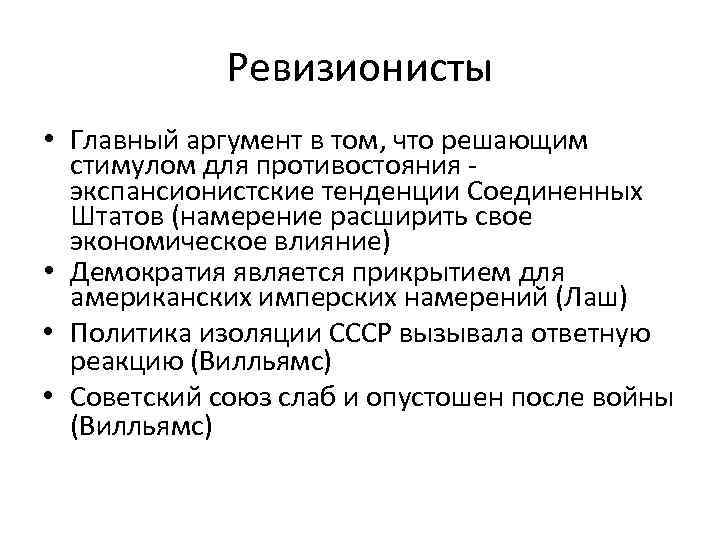 Ревизионисты

• Главный аргумент в том, что решающим стимулом для противостояния - экспансионистские тенденции Соединенных Штатов (намерение расширить свое экономическое влияние)
• Демократия является прикрытием для американских имперских намерений (Лаш)
• Политика изоляции СССР вызывала ответную реакцию (Вилльямс)
• Советский союз слаб и опустошен после войны (Вилльямс)